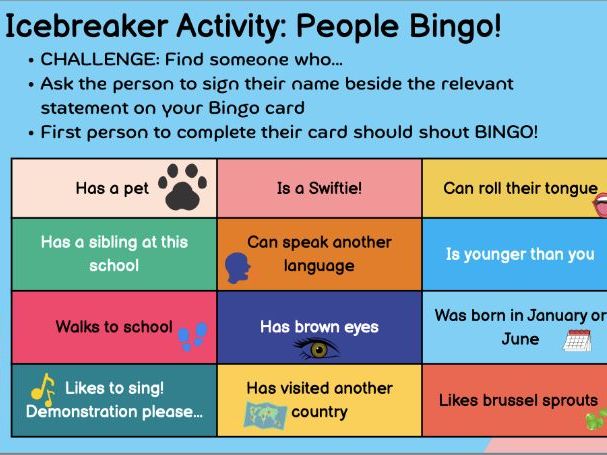 Icebreaker Activity: People Bingo!

• CHALLENGE: Find someone who...
• Ask the person to sign their name beside the relevant statement on your Bingo card
• First person to complete their card should shout BINGO!

| Has a pet | Is a Swiftie! | Can roll their tongue |
|---|---|---|
| Has a sibling at this school | Can speak another language | Is younger than you |
| Walks to school | Has brown eyes | Was born in January or June |
| Likes to sing! Demonstration please... | Has visited another country | Likes brussel sprouts |